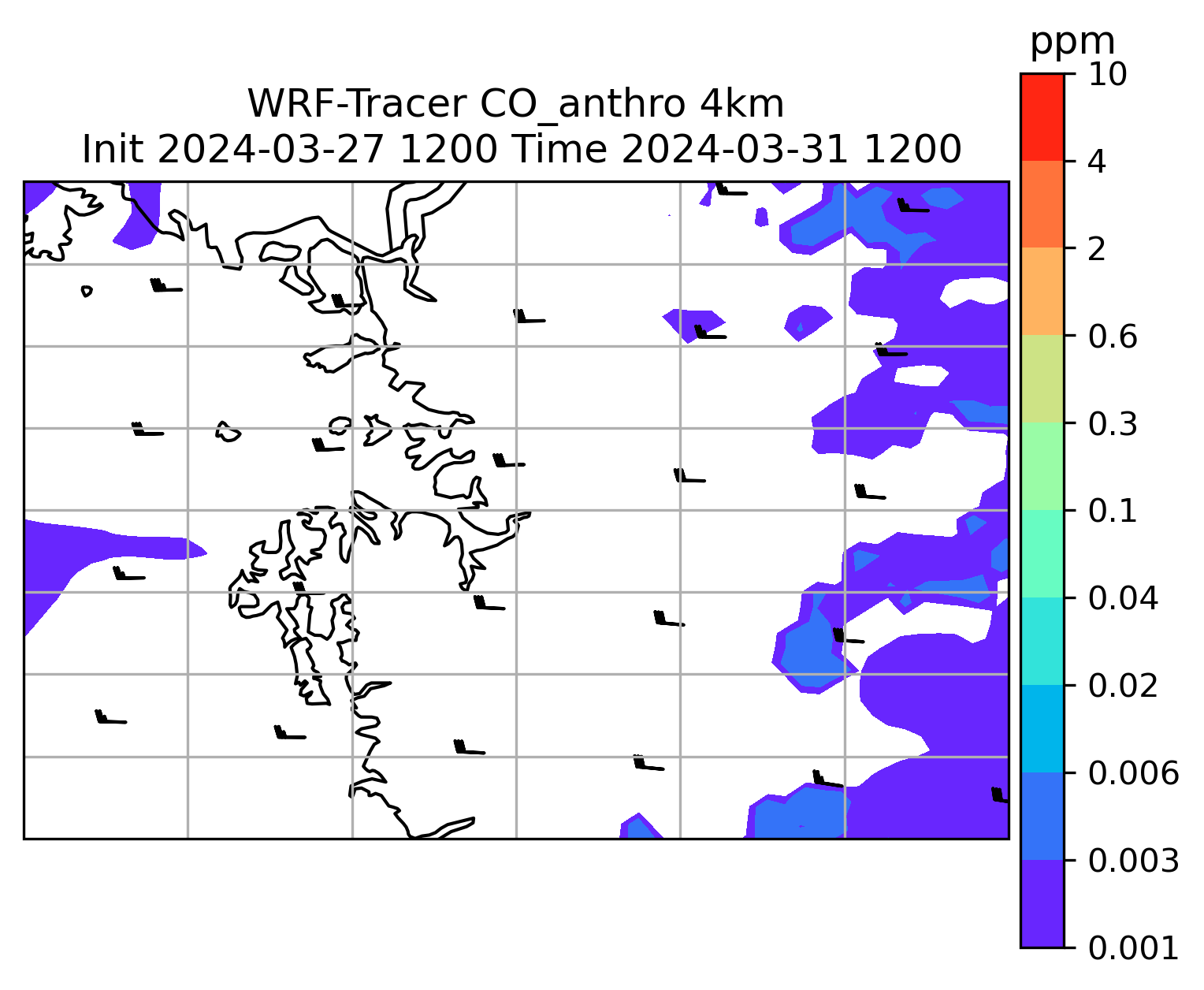 WRF-Tracer CO_anthro 4km
Init 2024-03-27 1200 Time 2024-03-31 1200

ppm
10
4
2
0.6
0.3
0.1
0.04
0.02
0.006
0.003
0.001